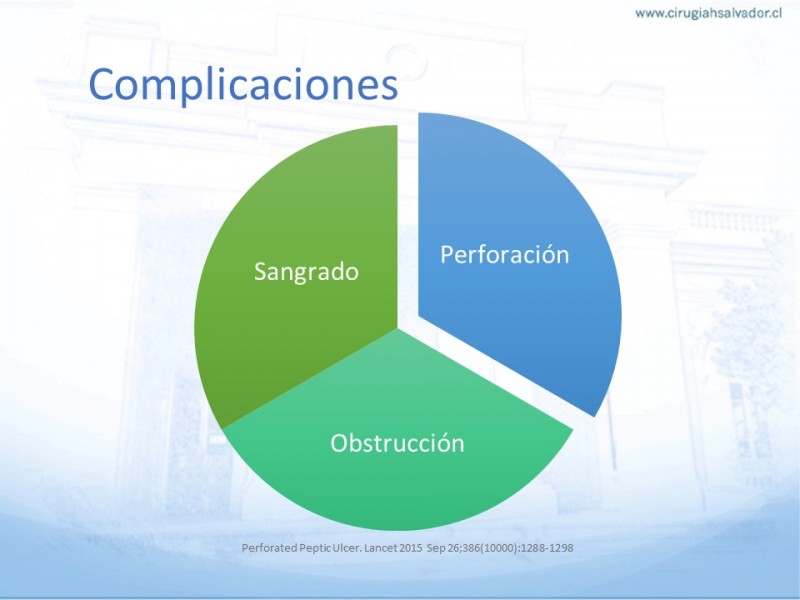 www.cirugiahsalvador.cl

Complicaciones

Sangrado

Perforación

Obstrucción

Perforated Peptic Ulcer. Lancet 2015 Sep 26;386(10000):1288-1298